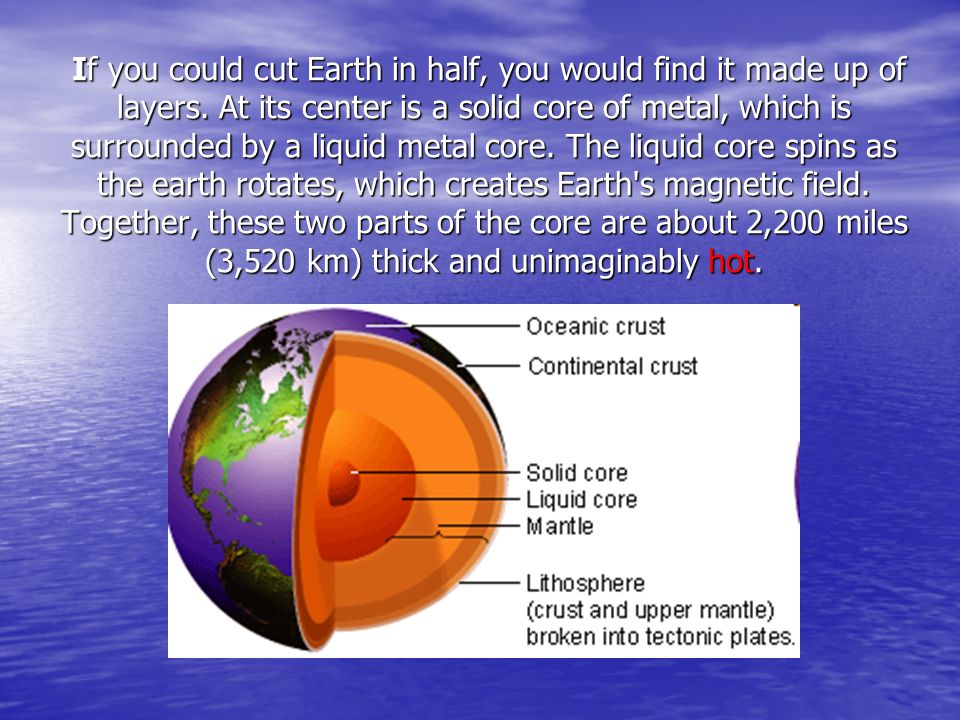 If you could cut Earth in half, you would find it made up of layers. At its center is a solid core of metal, which is surrounded by a liquid metal core. The liquid core spins as the earth rotates, which creates Earth's magnetic field. Together, these two parts of the core are about 2,200 miles (3,520 km) thick and unimaginably hot.

Oceanic crust
Continental crust
Solid core
Liquid core
Mantle
Lithosphere (crust and upper mantle) broken into tectonic plates.